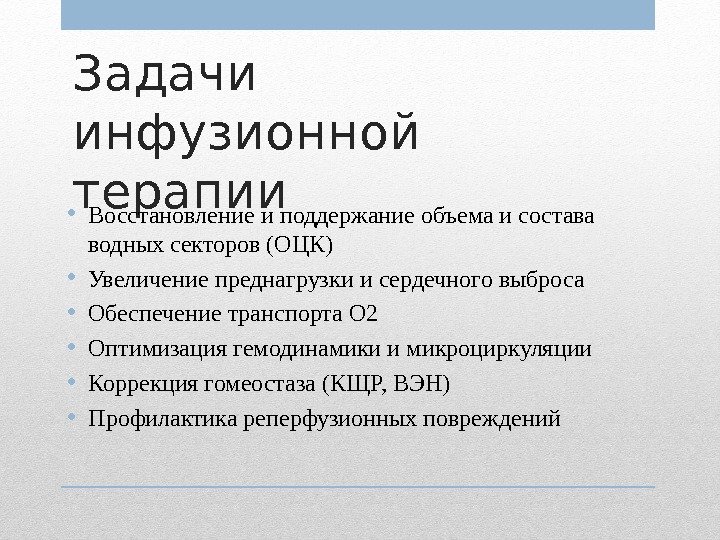 Задачи инфузионной терапии

• Восстановление и поддержание объема и состава водных секторов (ОЦК)
• Увеличение преднагрузки и сердечного выброса
• Обеспечение транспорта О2
• Оптимизация гемодинамики и микроциркуляции
• Коррекция гомеостаза (КЩР, ВЭН)
• Профилактика реперфузионных повреждений